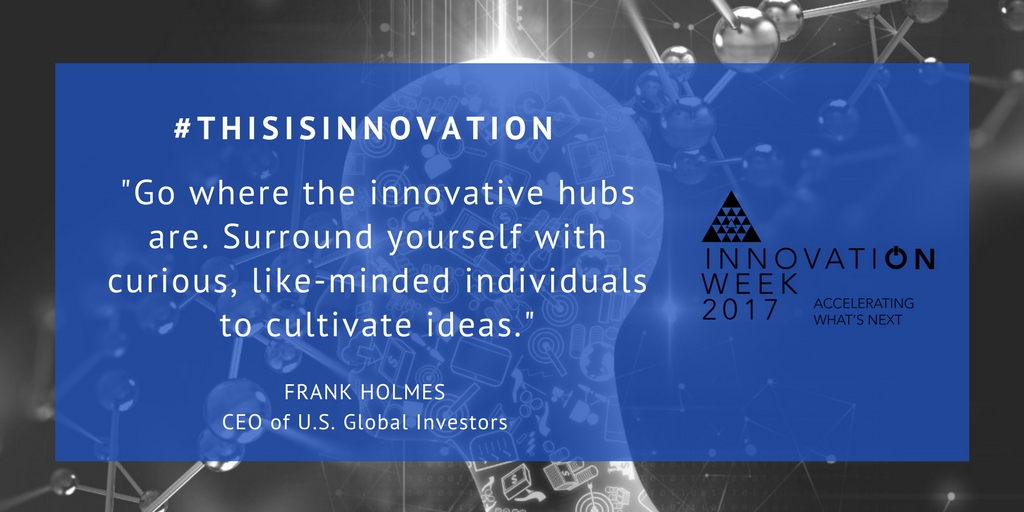 #THISISINNOVATION

"Go where the innovative hubs are. Surround yourself with curious, like-minded individuals to cultivate ideas."

FRANK HOLMES
CEO of U.S. Global Investors

INNOVATION
WEEK
2017
ACCELERATING
WHAT'S NEXT